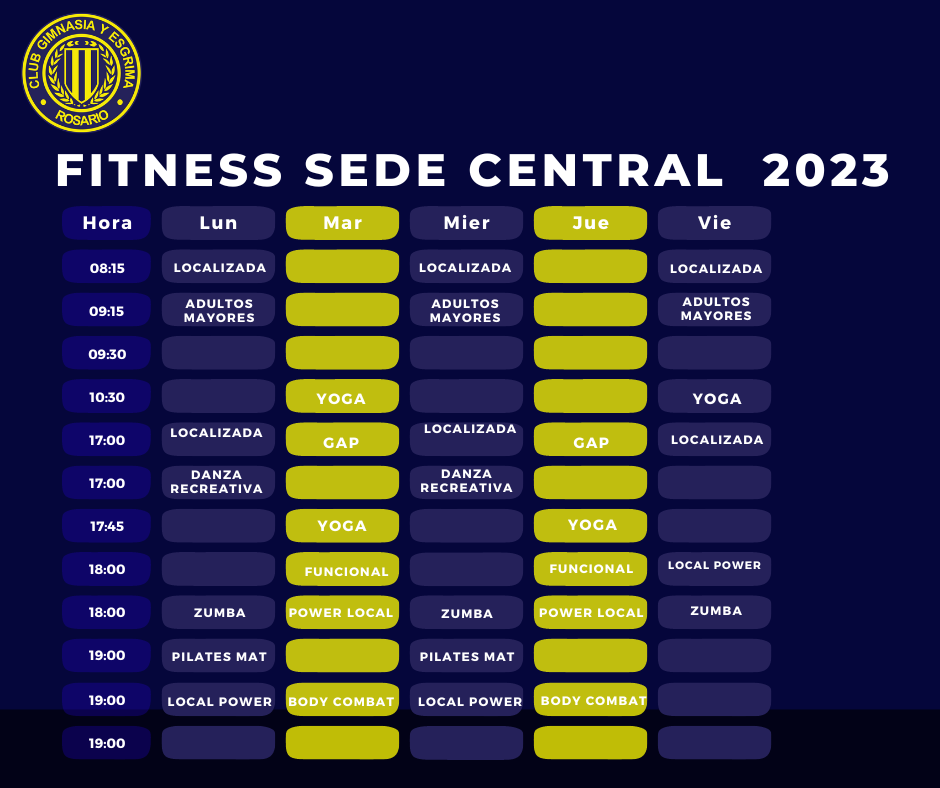 CLUB GIMNASIA Y ESGRIMA ROSARIO

FITNESS SEDE CENTRAL 2023

| Hora | Lun | Mar | Mier | Jue | Vie |
|---|---|---|---|---|---|
| 08:15 | LOCALIZADA | | LOCALIZADA | | LOCALIZADA |
| 09:15 | ADULTOS MAYORES | | ADULTOS MAYORES | | ADULTOS MAYORES |
| 09:30 | | | | | |
| 10:30 | | YOGA | | | YOGA |
| 17:00 | LOCALIZADA | GAP | LOCALIZADA | GAP | LOCALIZADA |
| 17:00 | DANZA RECREATIVA | | DANZA RECREATIVA | | |
| 17:45 | | YOGA | | YOGA | |
| 18:00 | | FUNCIONAL | | FUNCIONAL | LOCAL POWER |
| 18:00 | ZUMBA | POWER LOCAL | ZUMBA | POWER LOCAL | ZUMBA |
| 19:00 | PILATES MAT | | PILATES MAT | | |
| 19:00 | LOCAL POWER | BODY COMBAT | LOCAL POWER | BODY COMBAT | |
| 19:00 | | | | | |